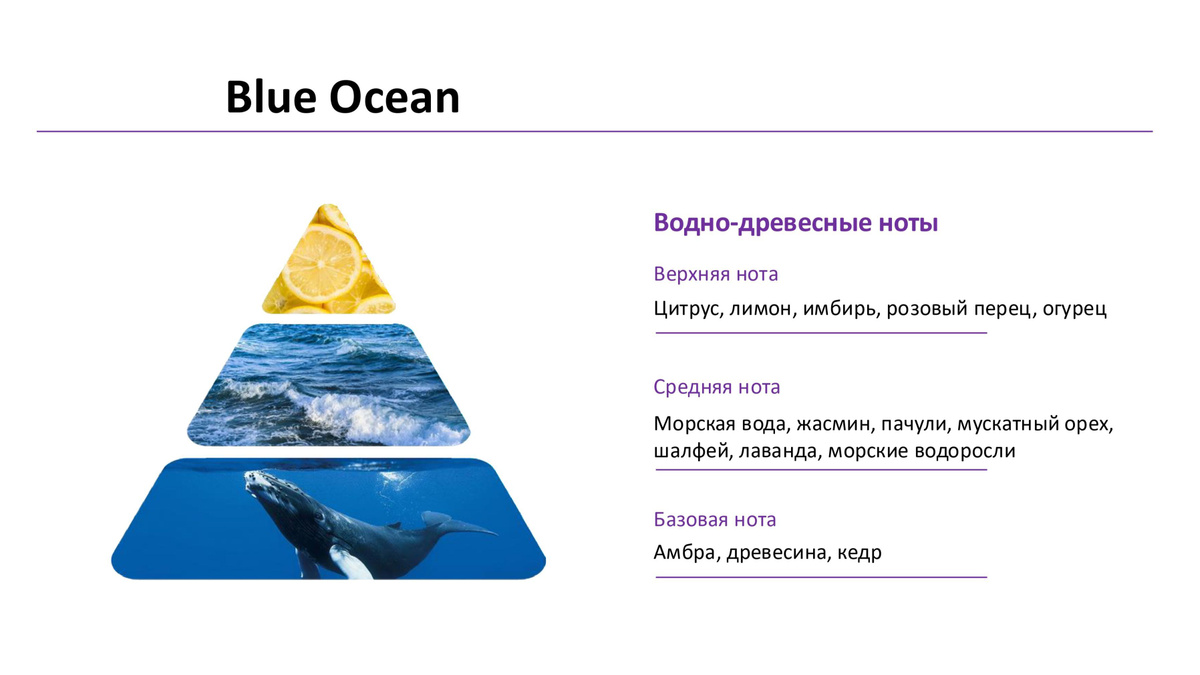 Blue Ocean

Водно-древесные ноты

Верхняя нота

Цитрус, лимон, имбирь, розовый перец, огурец

Средняя нота

Морская вода, жасмин, пачули, мускатный орех, шалфей, лаванда, морские водоросли

Базовая нота

Амбра, древесина, кедр